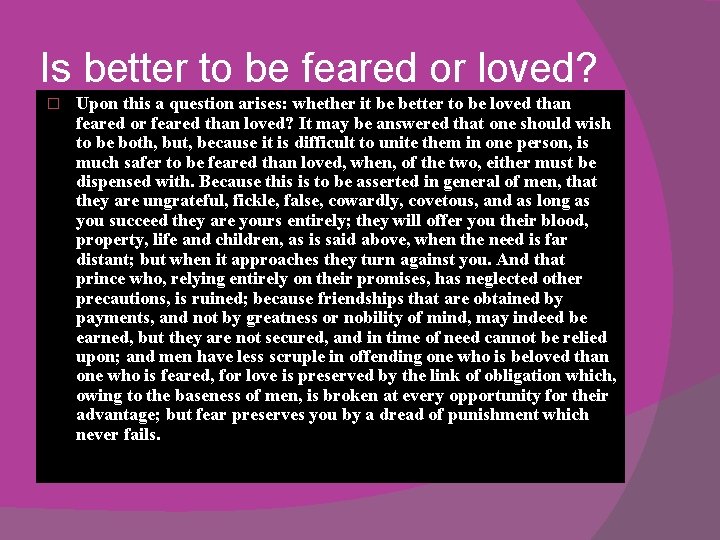 Is better to be feared or loved?

Upon this a question arises: whether it be better to be loved than feared or feared than loved? It may be answered that one should wish to be both, but, because it is difficult to unite them in one person, is much safer to be feared than loved, when, of the two, either must be dispensed with. Because this is to be asserted in general of men, that they are ungrateful, fickle, false, cowardly, covetous, and as long as you succeed they are yours entirely; they will offer you their blood, property, life and children, as is said above, when the need is far distant; but when it approaches they turn against you. And that prince who, relying entirely on their promises, has neglected other precautions, is ruined; because friendships that are obtained by payments, and not by greatness or nobility of mind, may indeed be earned, but they are not secured, and in time of need cannot be relied upon; and men have less scruple in offending one who is beloved than one who is feared, for love is preserved by the link of obligation which, owing to the baseness of men, is broken at every opportunity for their advantage; but fear preserves you by a dread of punishment which never fails.